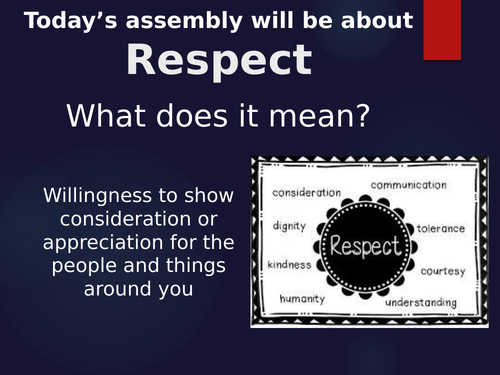 Today's assembly will be about
Respect

What does it mean?

Willingness to show consideration or appreciation for the people and things around you

consideration
communication
dignity
tolerance
Respect
kindness
courtesy
humanity
understanding